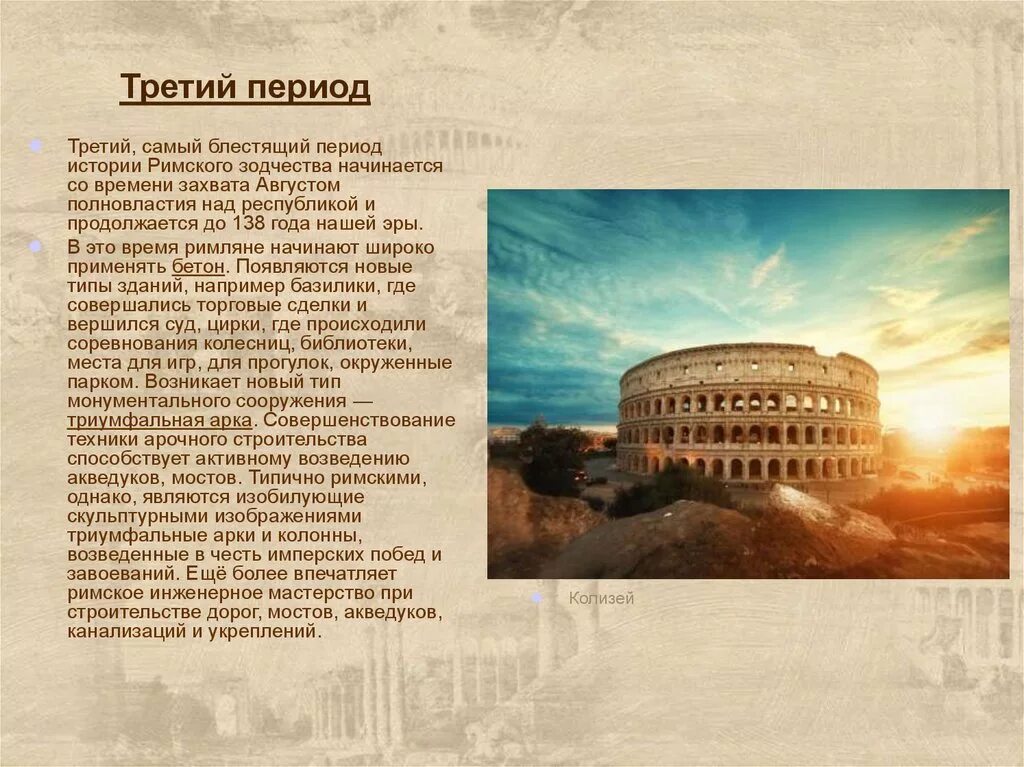 Третий период

Третий, самый блестящий период истории Римского зодчества начинается со времени захвата Августом полновластия над республикой и продолжается до 138 года нашей эры.

В это время римляне начинают широко применять бетон. Появляются новые типы зданий, например базилики, где совершались торговые сделки и вершился суд, цирки, где происходили соревнования колесниц, библиотеки, места для игр, для прогулок, окруженные парком. Возникает новый тип монументального сооружения — триумфальная арка. Совершенствование техники арочного строительства способствует активному возведению акведуков, мостов. Типично римскими, однако, являются изобилующие скульптурными изображениями триумфальные арки и колонны, возведенные в честь имперских побед и завоеваний. Ещё более впечатляет римское инженерное мастерство при строительстве дорог, мостов, акведуков, канализаций и укреплений.

Колизей